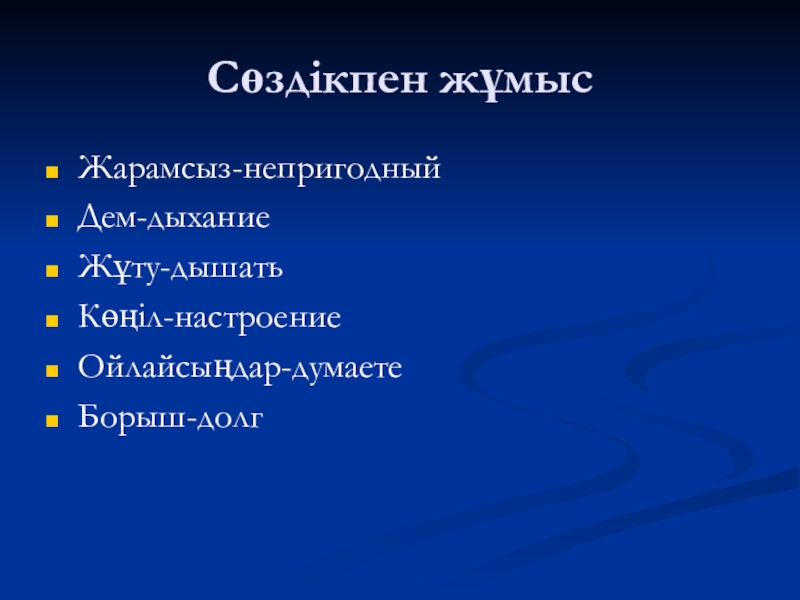 Сөздікпен жұмыс

Жарамсыз-непригодный
Дем-дыхание
Жұту-дышать
Көңіл-настроение
Ойлайсыңдар-думаете
Борыш-долг